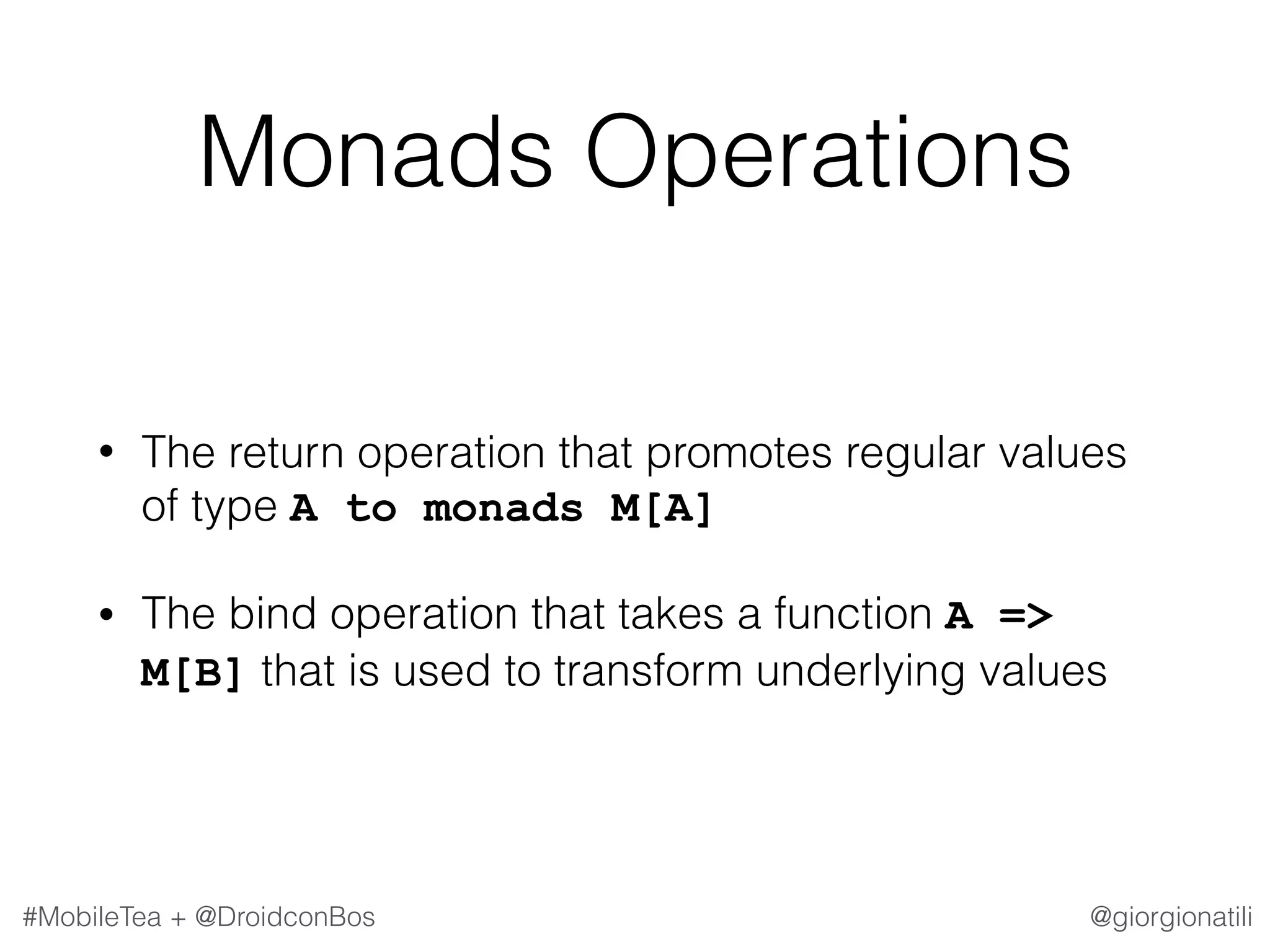 Monads Operations

• The return operation that promotes regular values of type A to monads M[A]

• The bind operation that takes a function A => M[B] that is used to transform underlying values

#MobileTea + @DroidconBos

@giorgionatili